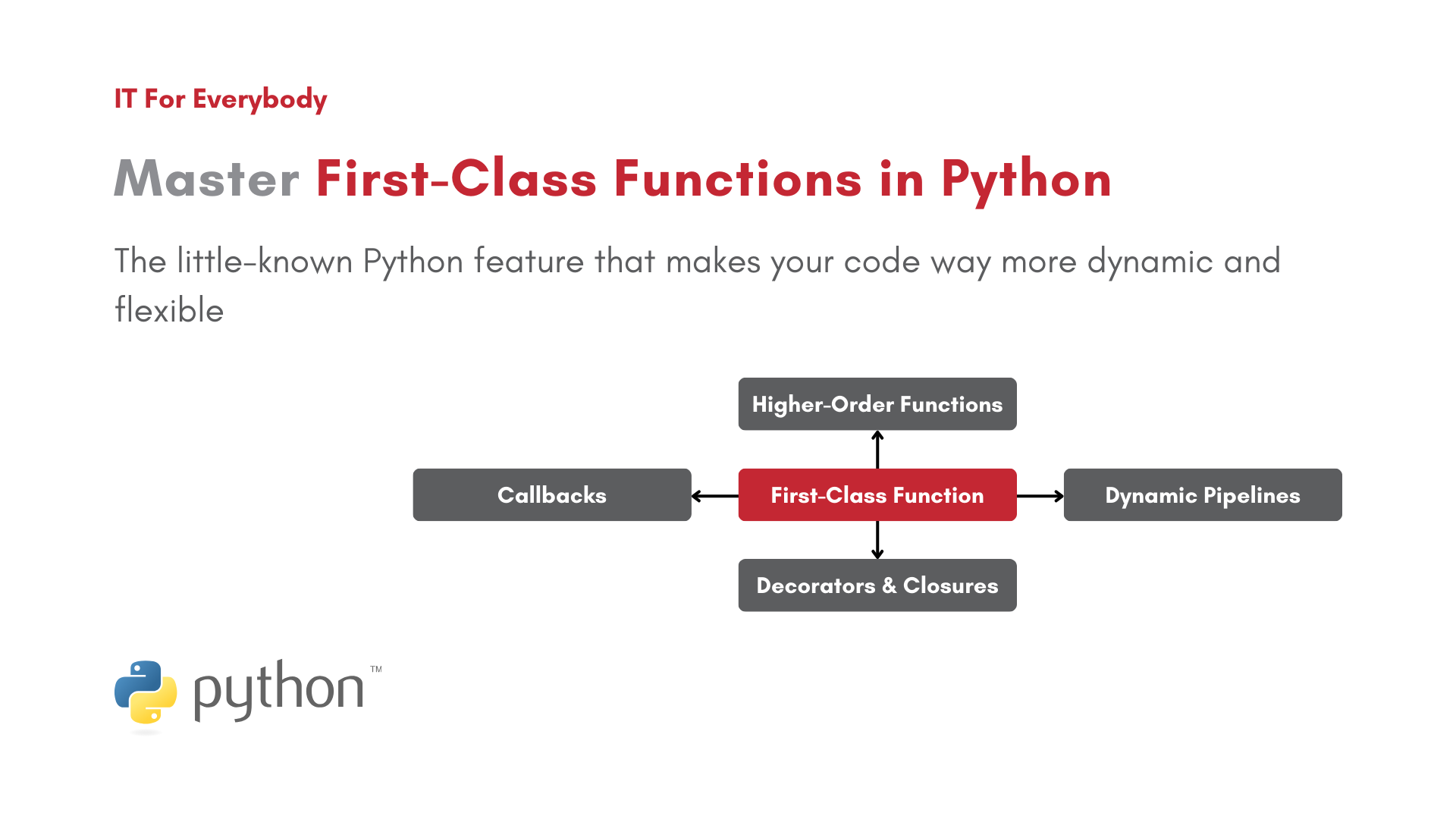 IT For Everybody

Master First-Class Functions in Python

The little-known Python feature that makes your code way more dynamic and flexible

Higher-Order Functions

Callbacks

First-Class Function

Dynamic Pipelines

Decorators & Closures

python™